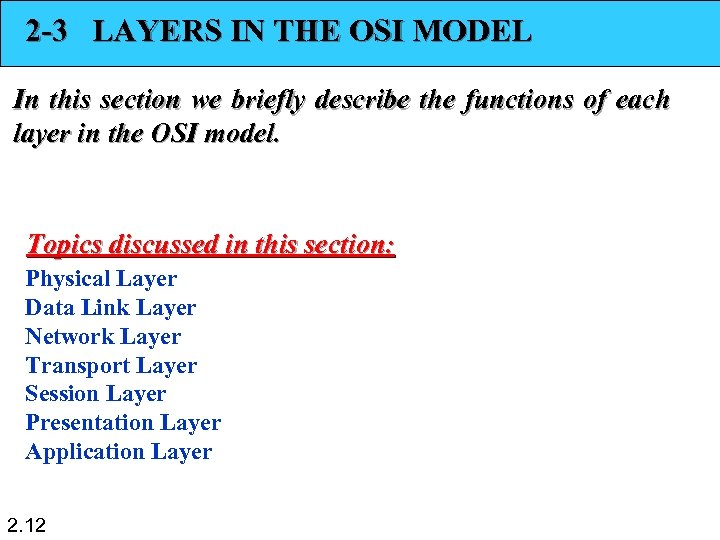 2-3 LAYERS IN THE OSI MODEL

In this section we briefly describe the functions of each layer in the OSI model.

Topics discussed in this section:
Physical Layer
Data Link Layer
Network Layer
Transport Layer
Session Layer
Presentation Layer
Application Layer

2.12